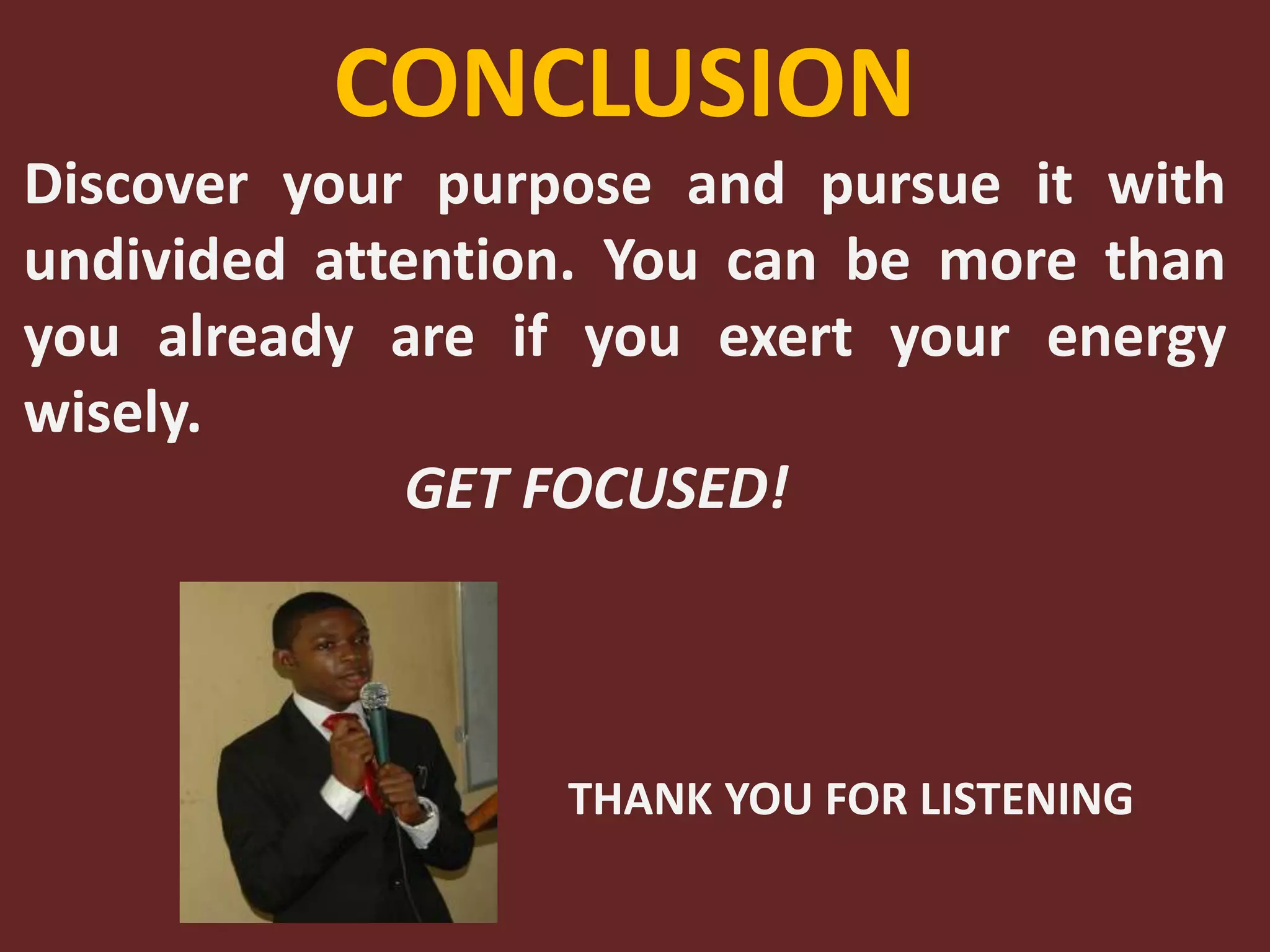 CONCLUSION

Discover your purpose and pursue it with undivided attention. You can be more than you already are if you exert your energy wisely.

GET FOCUSED!

THANK YOU FOR LISTENING